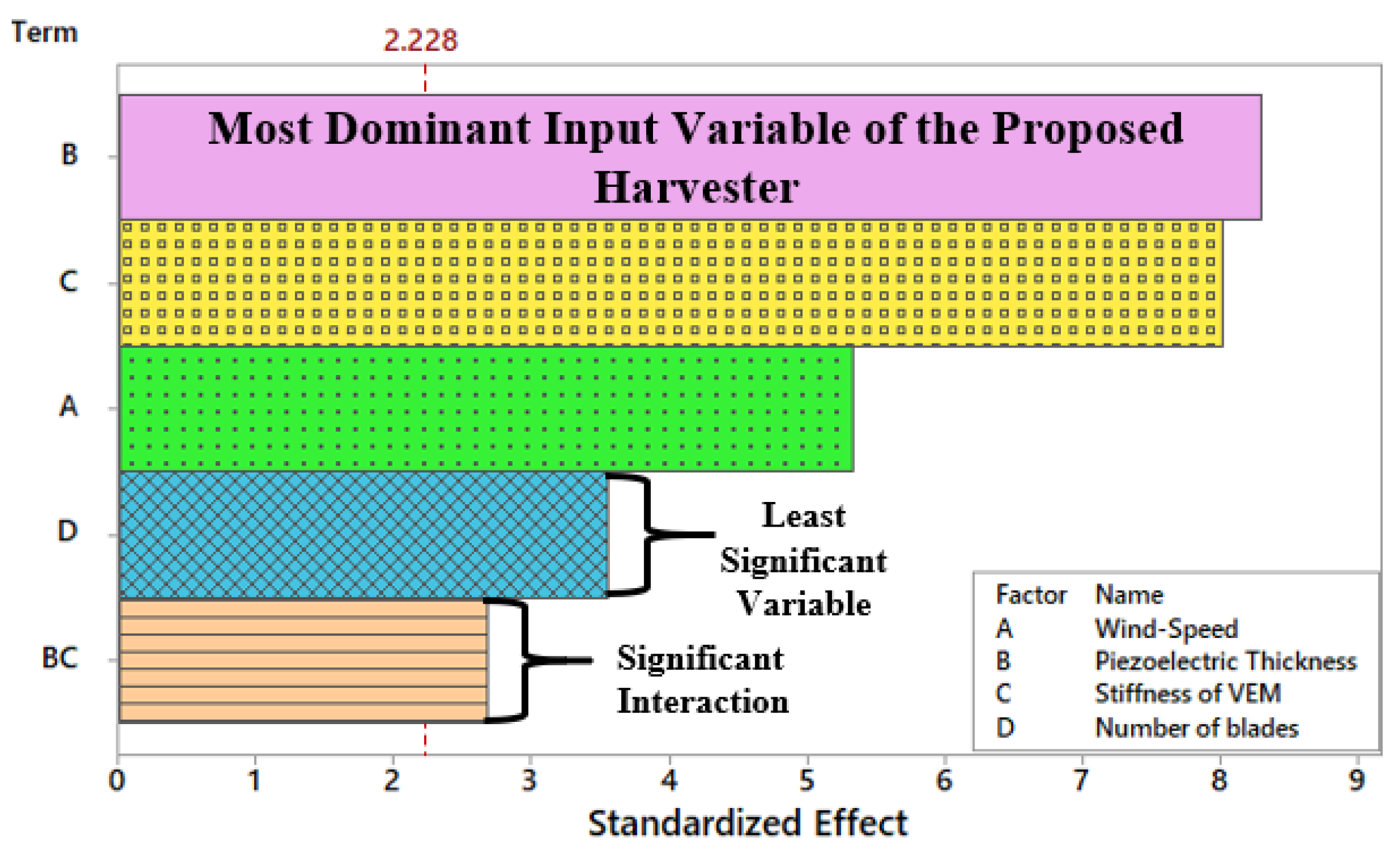 Term

2.228

B

Most Dominant Input Variable of the Proposed Harvester

C

A

D

Least Significant Variable

BC

Significant Interaction

| Factor | Name |
|---|---|
| A | Wind-Speed |
| B | Piezoelectric Thickness |
| C | Stiffness of VEM |
| D | Number of blades |

0 1 2 3 4 5 6 7 8 9

Standardized Effect